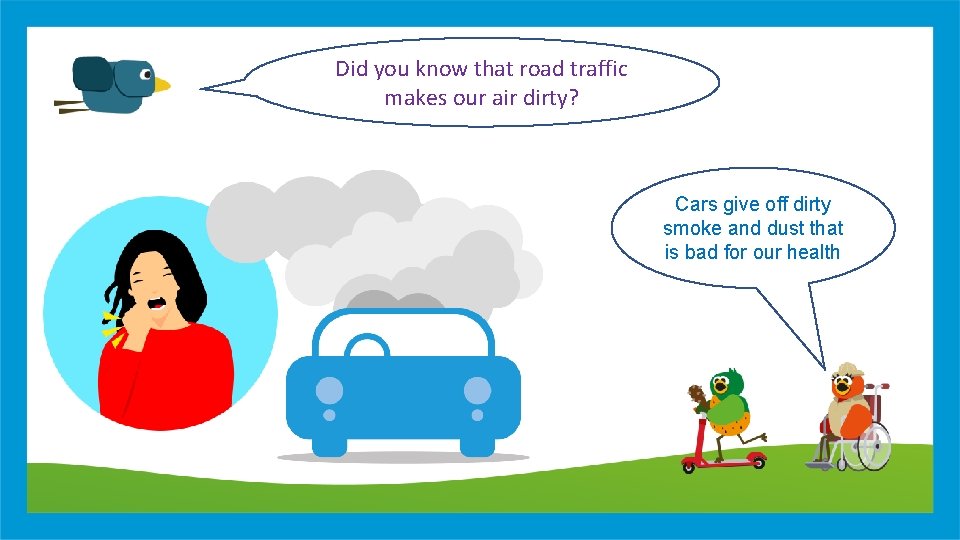 Did you know that road traffic makes our air dirty?

Cars give off dirty smoke and dust that is bad for our health